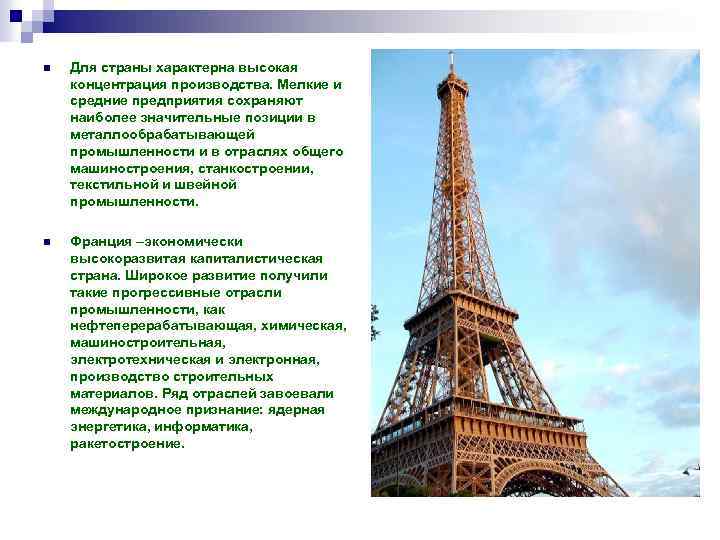 Для страны характерна высокая концентрация производства. Мелкие и средние предприятия сохраняют наиболее значительные позиции в металлообрабатывающей промышленности и в отраслях общего машиностроения, станкостроении, текстильной и швейной промышленности.

Франция –экономически высокоразвитая капиталистическая страна. Широкое развитие получили такие прогрессивные отрасли промышленности, как нефтеперерабатывающая, химическая, машиностроительная, электротехническая и электронная, производство строительных материалов. Ряд отраслей завоевали международное признание: ядерная энергетика, информатика, ракетостроение.